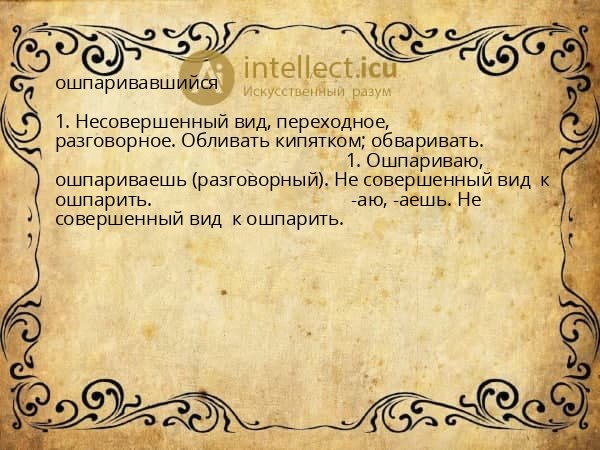 Ai intellect.icu
Искусственный разум

ошпаривавшийся

1. Несовершенный вид, переходное, разговорное. Обливать кипятком; обваривать. 1. Ошпариваю, ошпариваешь (разговорный). Не совершенный вид к ошпарить. -аю, -аешь. Не совершенный вид к ошпарить.